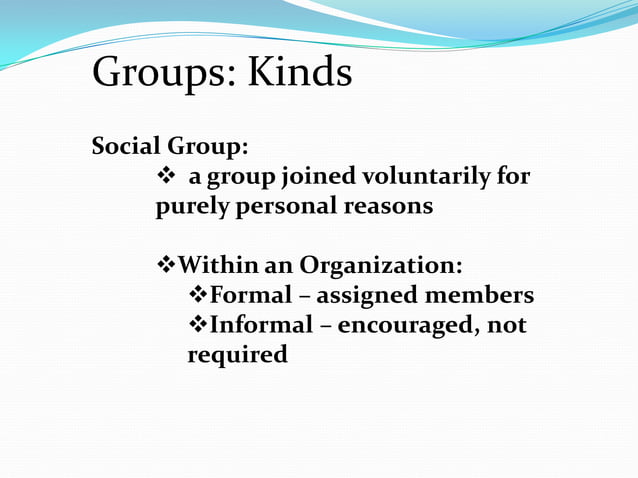 Groups: Kinds

Social Group:

❖ a group joined voluntarily for purely personal reasons

❖Within an Organization:

❖Formal – assigned members

❖Informal – encouraged, not required